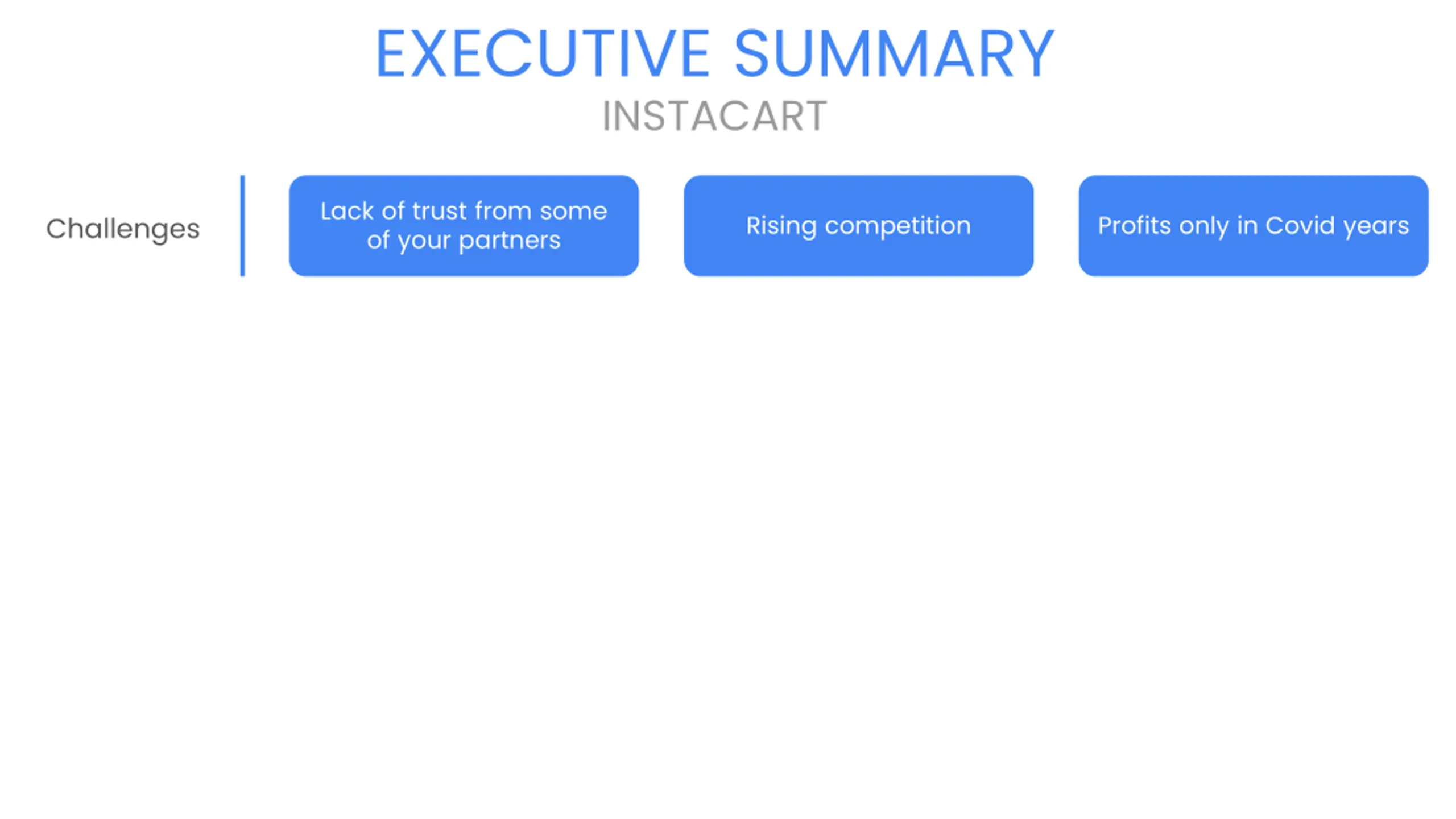 EXECUTIVE SUMMARY
INSTACART

Challenges

Lack of trust from some of your partners

Rising competition

Profits only in Covid years